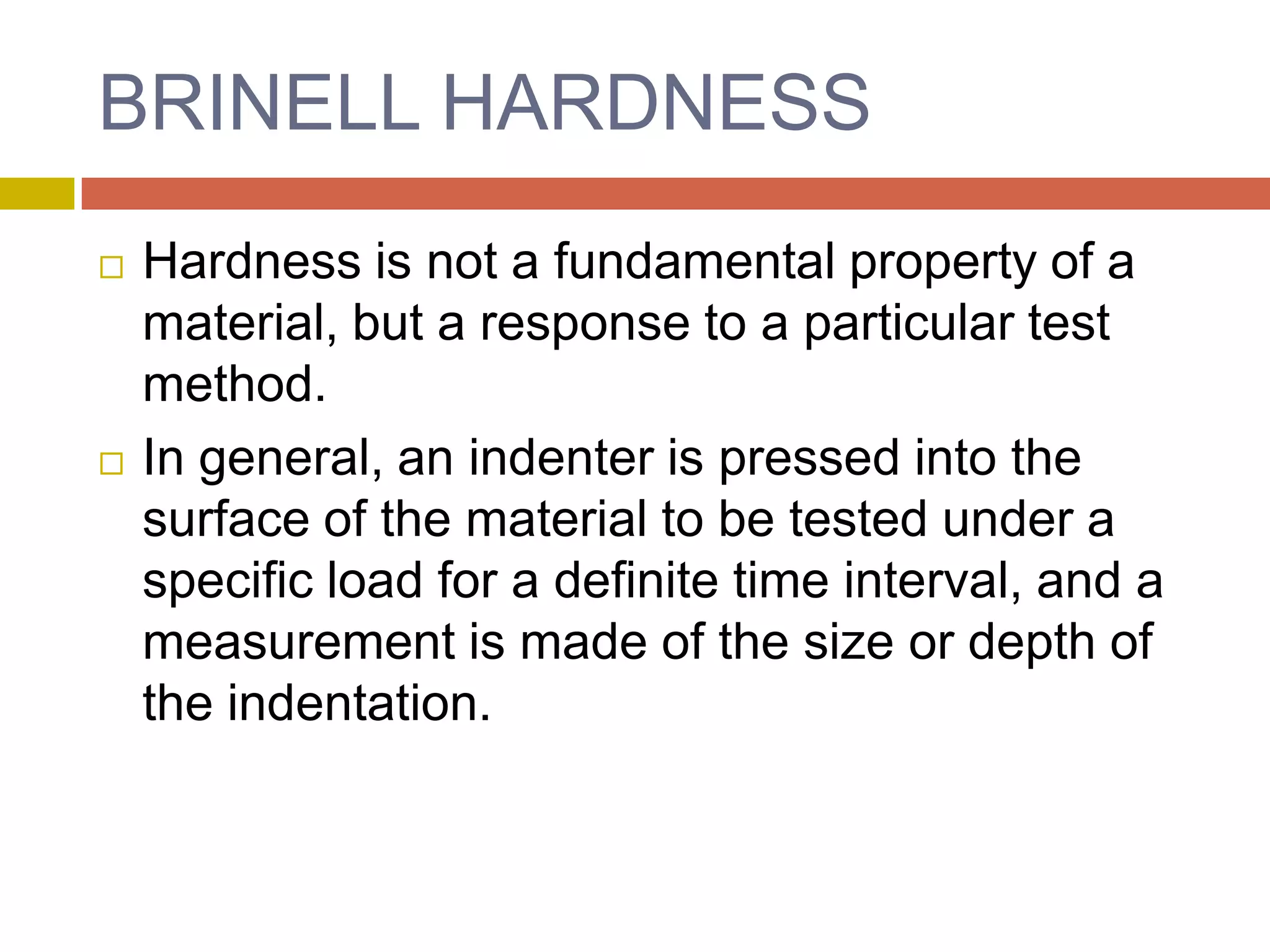 BRINELL HARDNESS

□ Hardness is not a fundamental property of a material, but a response to a particular test method.

□ In general, an indenter is pressed into the surface of the material to be tested under a specific load for a definite time interval, and a measurement is made of the size or depth of the indentation.